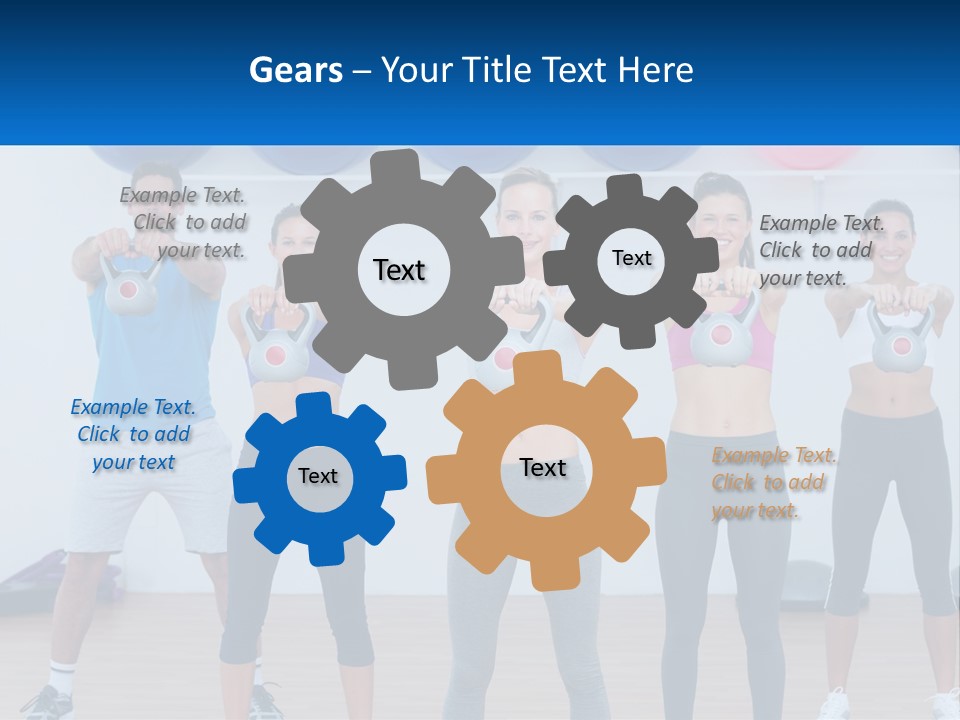 Gears – Your Title Text Here

Example Text. Click to add your text.

Text

Text

Example Text. Click to add your text.

Example Text. Click to add your text

Text

Text

Example Text. Click to add your text.